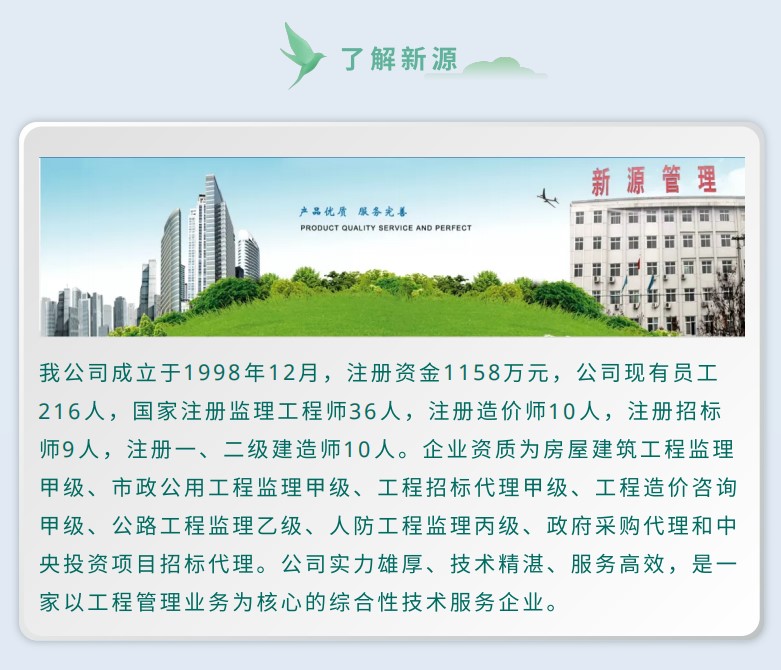 了解新源

产品优质 服务完善
PRODUCT QUALITY SERVICE AND PERFECT

新源管理

我公司成立于1998年12月，注册资金1158万元，公司现有员工216人，国家注册监理工程师36人，注册造价师10人，注册招标师9人，注册一、二级建造师10人。企业资质为房屋建筑工程监理甲级、市政公用工程监理甲级、工程招标代理甲级、工程造价咨询甲级、公路工程监理乙级、人防工程监理丙级、政府采购代理和中央投资项目招标代理。公司实力雄厚、技术精湛、服务高效，是一家以工程管理业务为核心的综合性技术服务企业。